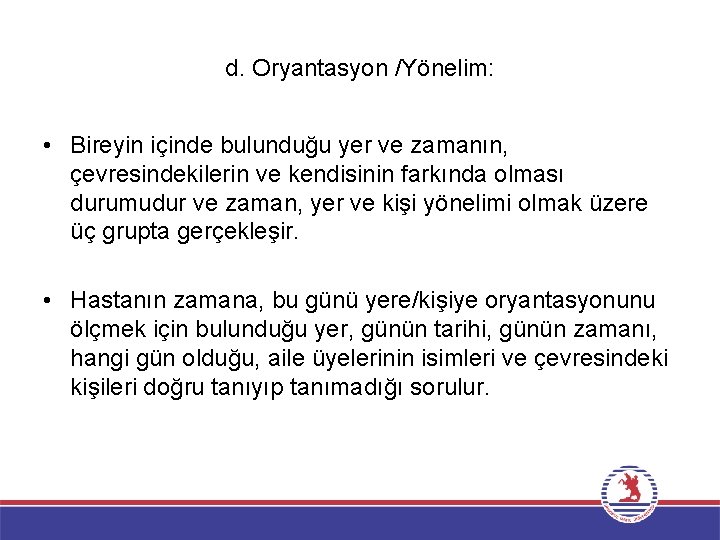 d. Oryantasyon /Yönelim:

• Bireyin içinde bulunduğu yer ve zamanın, çevresindekilerin ve kendisinin farkında olması durumudur ve zaman, yer ve kişi yönelimi olmak üzere üç grupta gerçekleşir.

• Hastanın zamana, bu günü yere/kişiye oryantasyonunu ölçmek için bulunduğu yer, günün tarihi, günün zamanı, hangi gün olduğu, aile üyelerinin isimleri ve çevresindeki kişileri doğru tanıyıp tanımadığı sorulur.